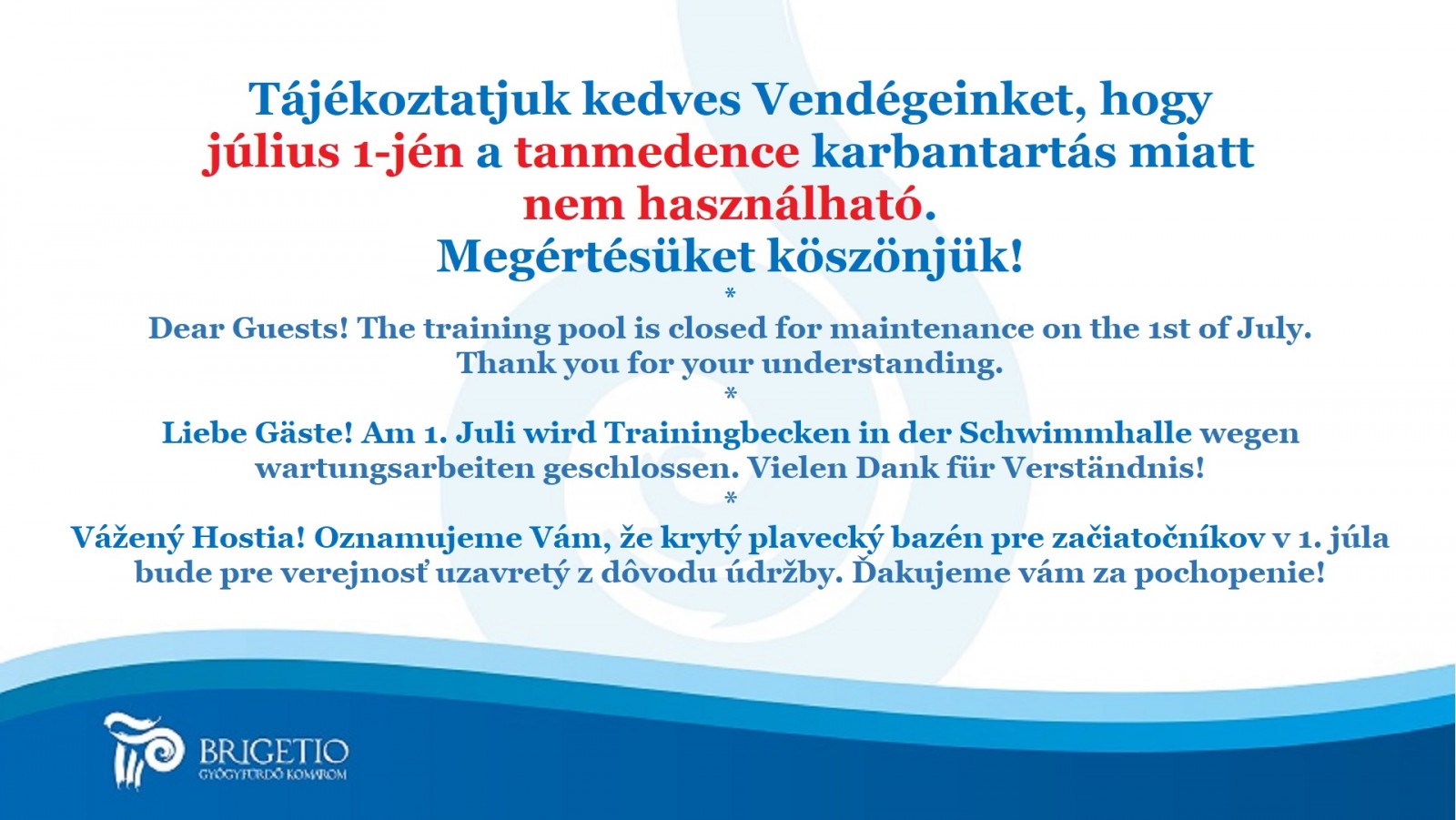 Tájékoztatjuk kedves Vendégeinket, hogy július 1-jén a tanmedence karbantartás miatt nem használható.
Megértésüket köszönjük!

*

Dear Guests! The training pool is closed for maintenance on the 1st of July.
Thank you for your understanding.

*

Liebe Gäste! Am 1. Juli wird Trainingbecken in der Schwimmhalle wegen wartungsarbeiten geschlossen. Vielen Dank für Verständnis!

*

Vážený Hostia! Oznamujeme Vám, že krytý plavecký bazén pre začiatočníkov v 1. júla bude pre verejnosť uzavretý z dôvodu údržby. Ďakujeme vám za pochopenie!

BRIGETIO
GYÓGYFÜRDŐ KOMÁROM